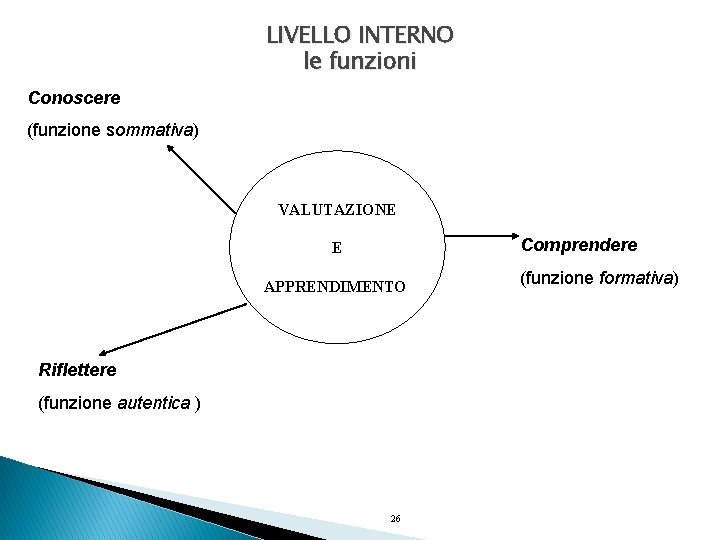 LIVELLO INTERNO
le funzioni

Conoscere

(funzione sommativa)

VALUTAZIONE

E

APPRENDIMENTO

Comprendere

(funzione formativa)

Riflettere

(funzione autentica )

26